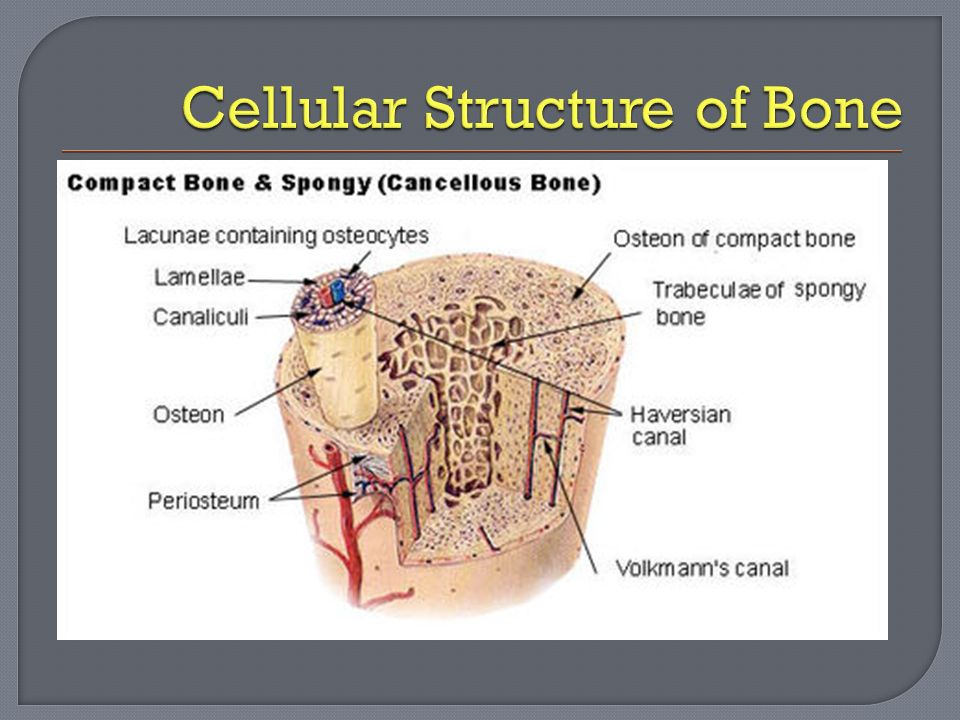 Cellular Structure of Bone

Compact Bone & Spongy (Cancellous Bone)

Lacunae containing osteocytes

Lamellae

Canaliculi

Osteon

Periosteum

Osteon of compact bone

Trabeculae of spongy bone

Haversian canal

Volkmann's canal